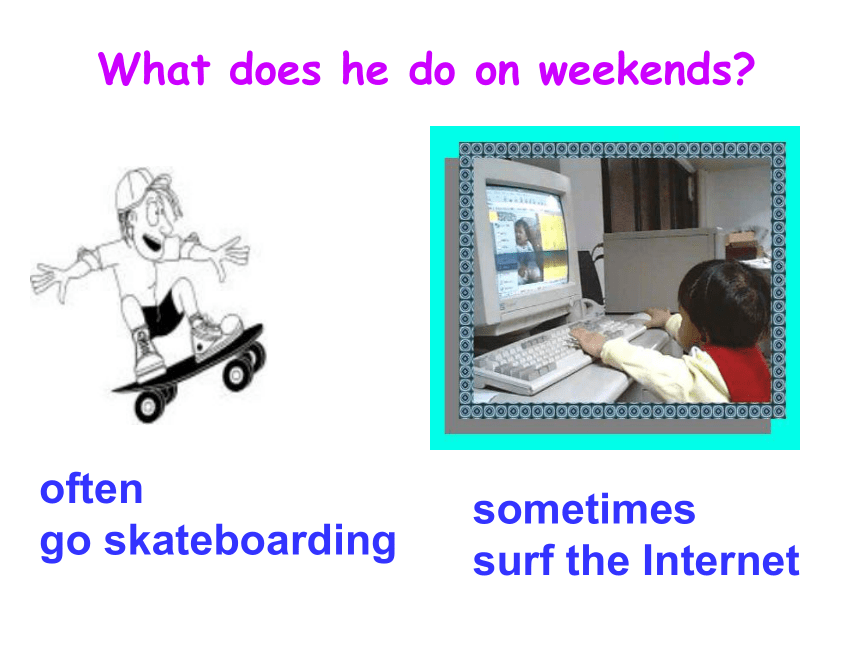 What does he do on weekends?

often
go skateboarding

sometimes
surf the Internet